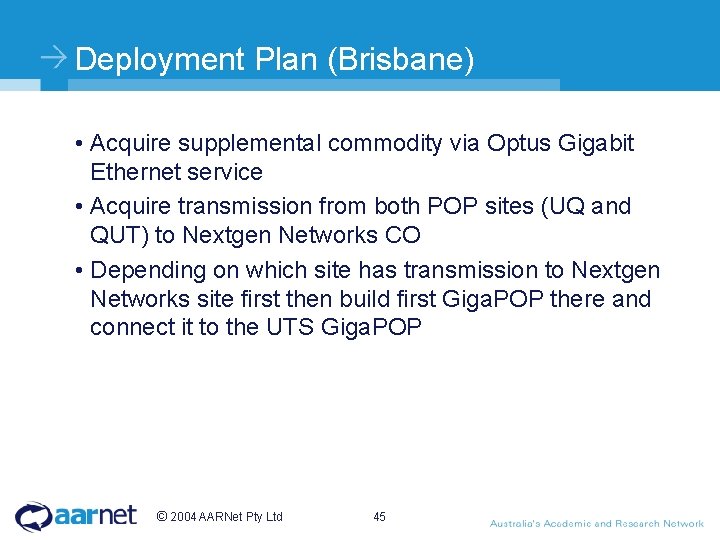 Deployment Plan (Brisbane)

• Acquire supplemental commodity via Optus Gigabit Ethernet service

• Acquire transmission from both POP sites (UQ and QUT) to Nextgen Networks CO

• Depending on which site has transmission to Nextgen Networks site first then build first GigaPOP there and connect it to the UTS GigaPOP

aarnet © 2004 AARNet Pty Ltd 45 Australia's Academic and Research Network